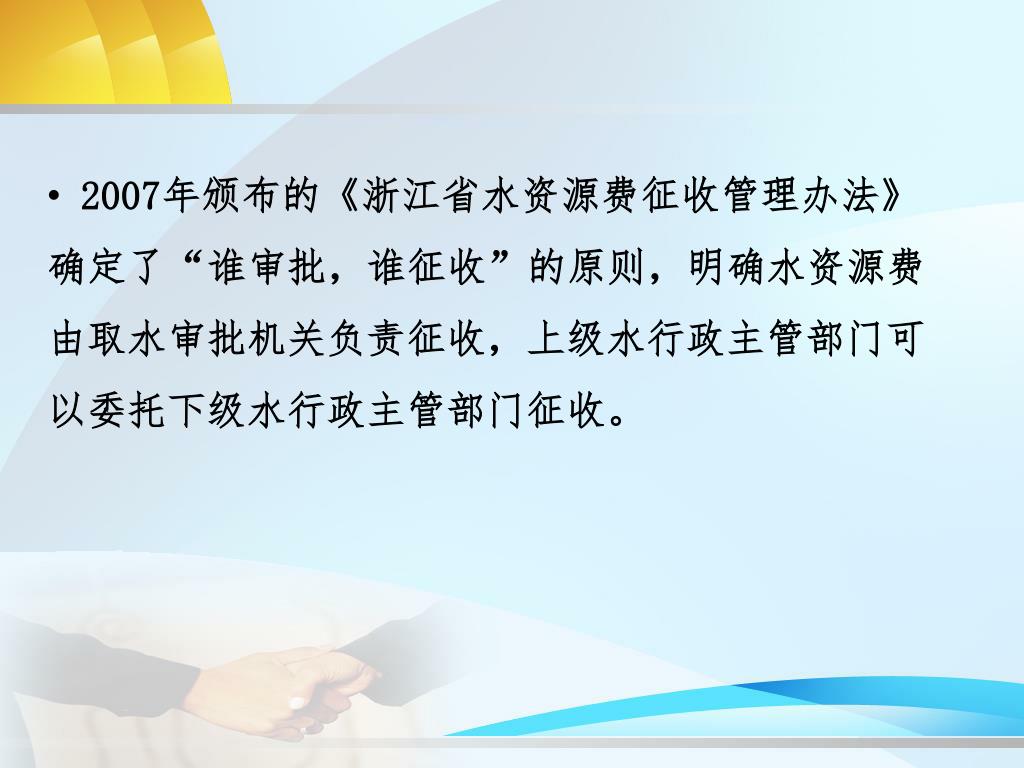 • 2007年颁布的《浙江省水资源费征收管理办法》确定了“谁审批，谁征收”的原则，明确水资源费由取水审批机关负责征收，上级水行政主管部门可以委托下级水行政主管部门征收。